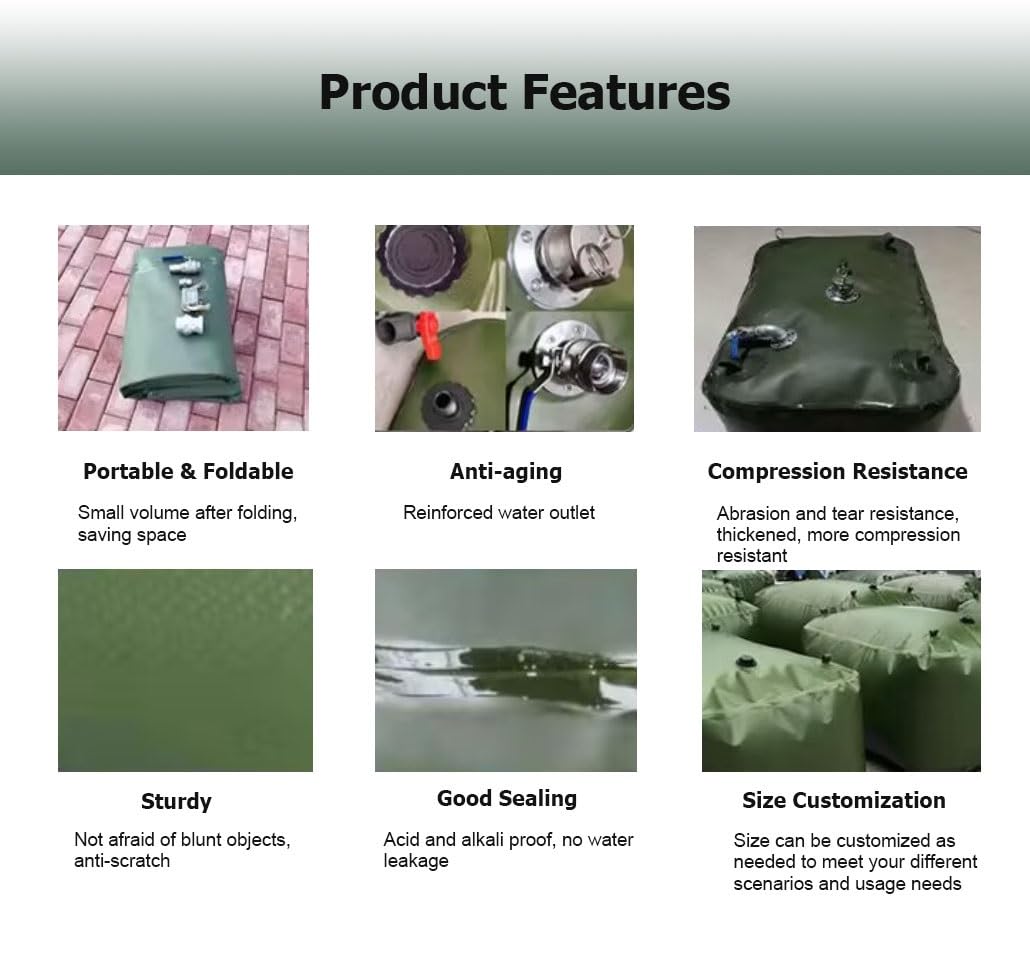 Product Features

Portable & Foldable

Small volume after folding, saving space

Anti-aging

Reinforced water outlet

Compression Resistance

Abrasion and tear resistance, thickened, more compression resistant

Sturdy

Not afraid of blunt objects, anti-scratch

Good Sealing

Acid and alkali proof, no water leakage

Size Customization

Size can be customized as needed to meet your different scenarios and usage needs